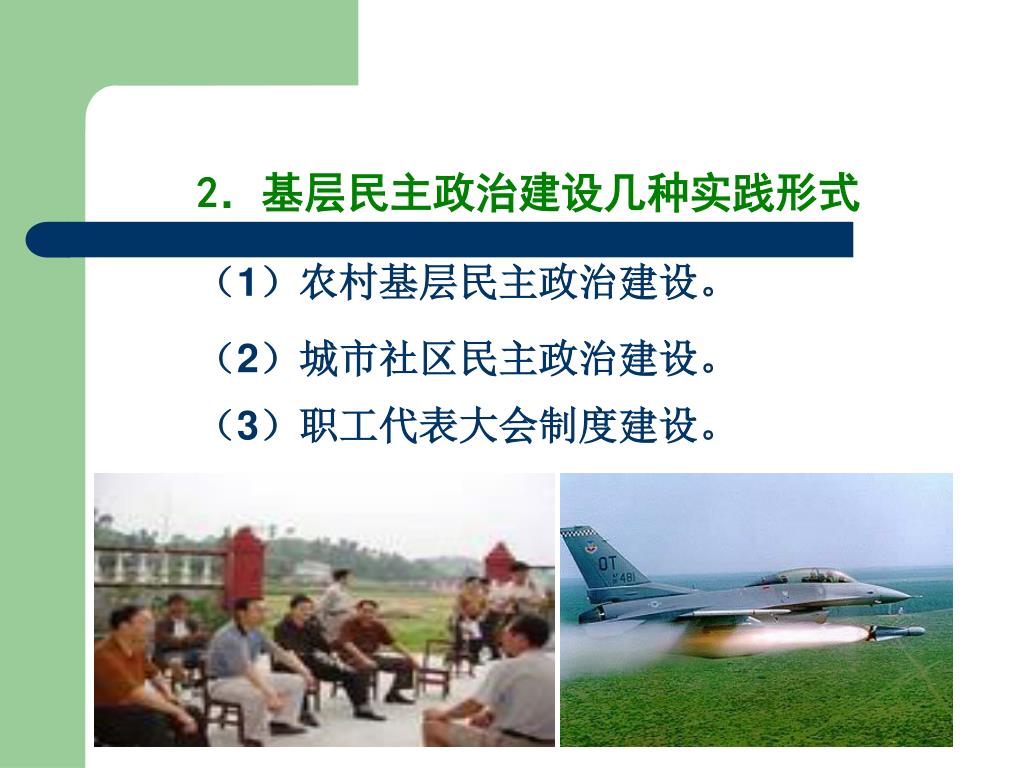 2．基层民主政治建设几种实践形式

（1）农村基层民主政治建设。

（2）城市社区民主政治建设。

（3）职工代表大会制度建设。

OT
481